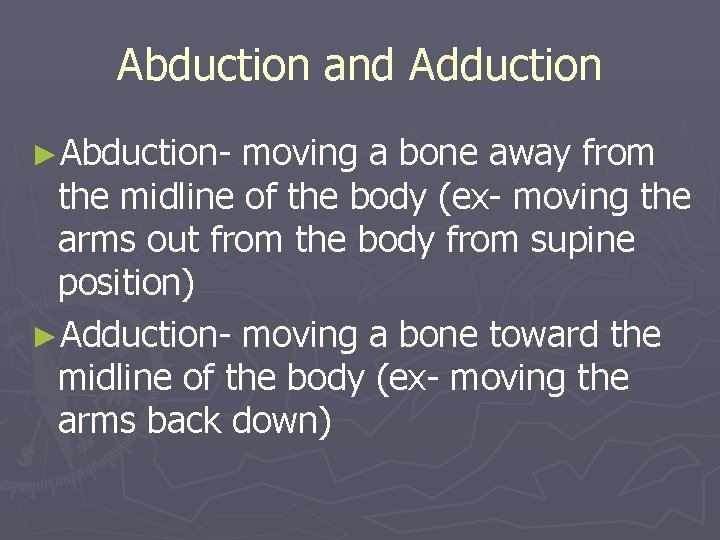 Abduction and Adduction

►Abduction- moving a bone away from the midline of the body (ex- moving the arms out from the body from supine position)

►Adduction- moving a bone toward the midline of the body (ex- moving the arms back down)